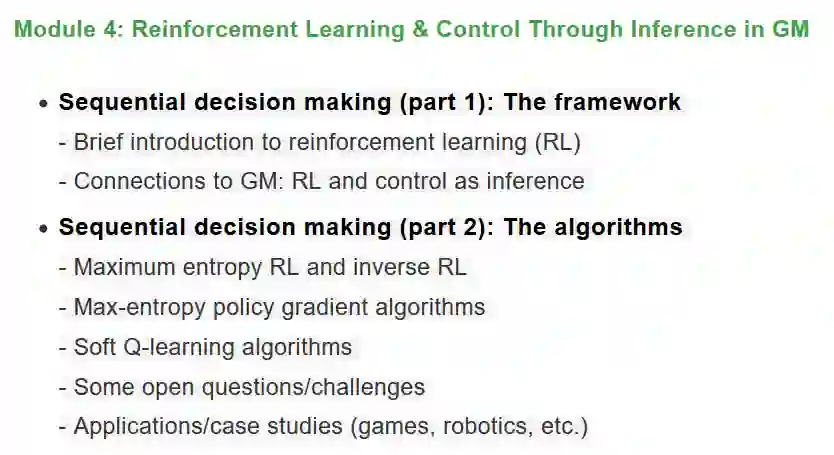 Module 4: Reinforcement Learning & Control Through Inference in GM

• Sequential decision making (part 1): The framework
- Brief introduction to reinforcement learning (RL)
- Connections to GM: RL and control as inference

• Sequential decision making (part 2): The algorithms
- Maximum entropy RL and inverse RL
- Max-entropy policy gradient algorithms
- Soft Q-learning algorithms
- Some open questions/challenges
- Applications/case studies (games, robotics, etc.)